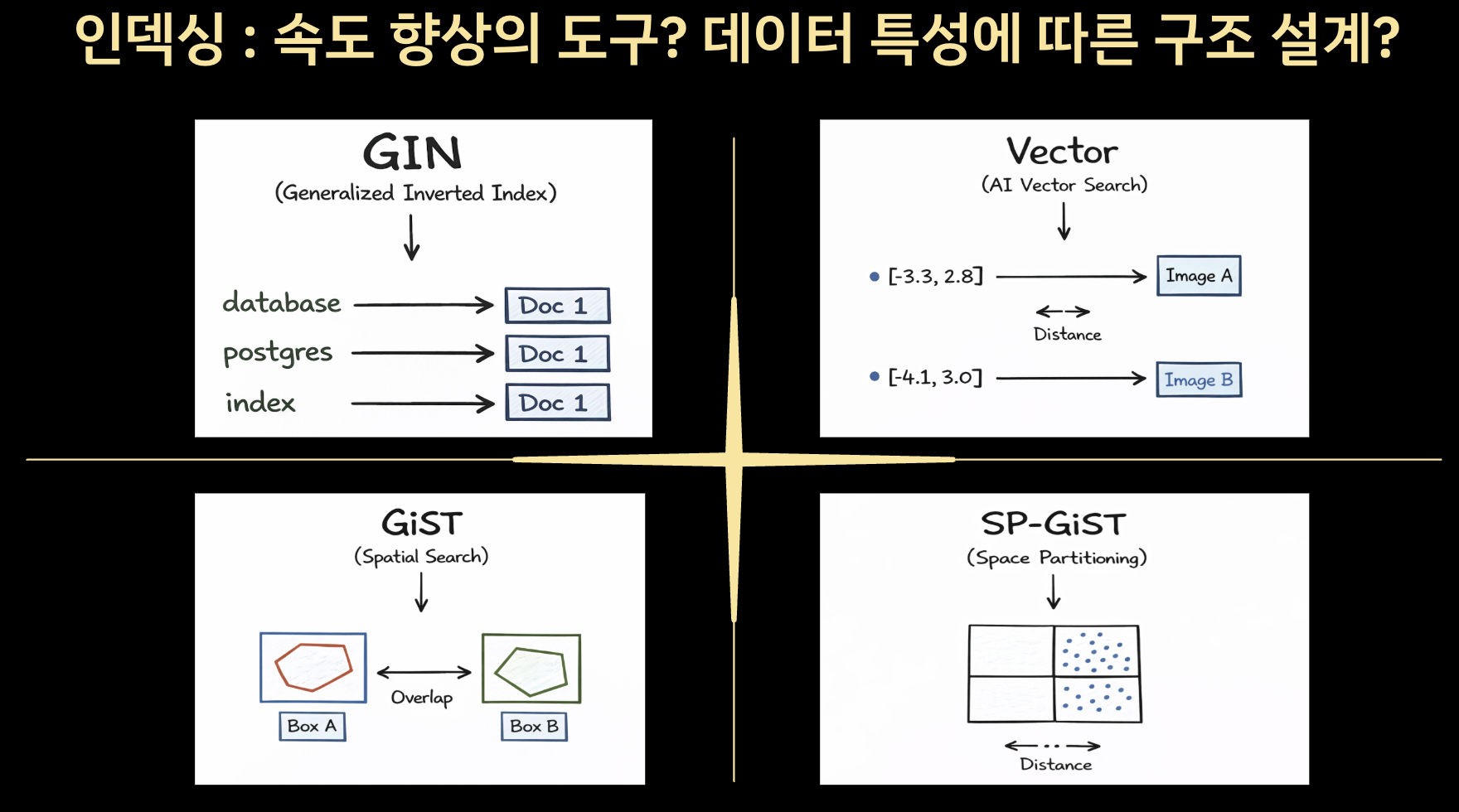 인덱싱 : 속도 향상의 도구? 데이터 특성에 따른 구조 설계?

GIN
(Generalized Inverted Index)

database
Doc 1
postgres
Doc 1
index
Doc 1

Vector
(AI Vector Search)

• [-3.3, 2.8]
Image A
Distance
• [-4.1, 3.0]
Image B

GiST
(Spatial Search)

Box A
Overlap
Box B

SP-GiST
(Space Partitioning)

Distance